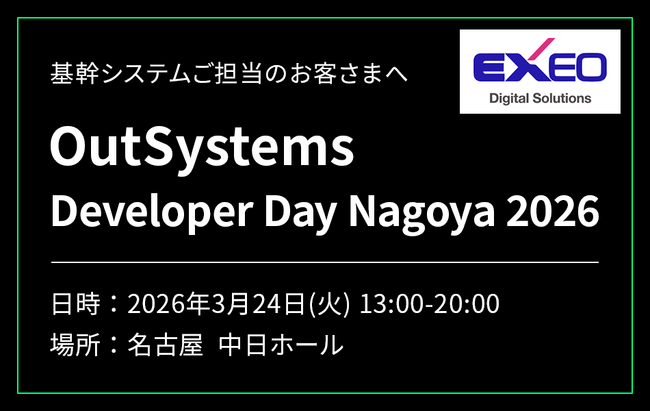 基幹システムご担当のお客さまへ

EXEO
Digital Solutions

OutSystems
Developer Day Nagoya 2026

日時：2026年3月24日(火) 13:00-20:00
場所：名古屋 中日ホール